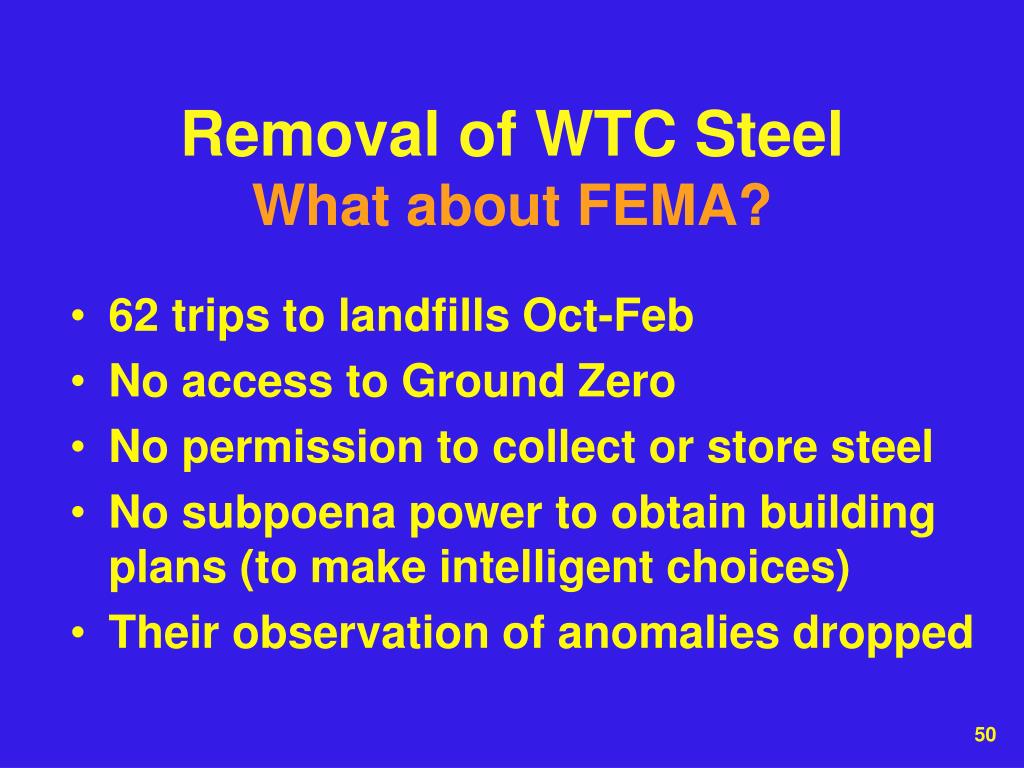 Removal of WTC Steel
What about FEMA?

• 62 trips to landfills Oct-Feb
• No access to Ground Zero
• No permission to collect or store steel
• No subpoena power to obtain building plans (to make intelligent choices)
• Their observation of anomalies dropped

50